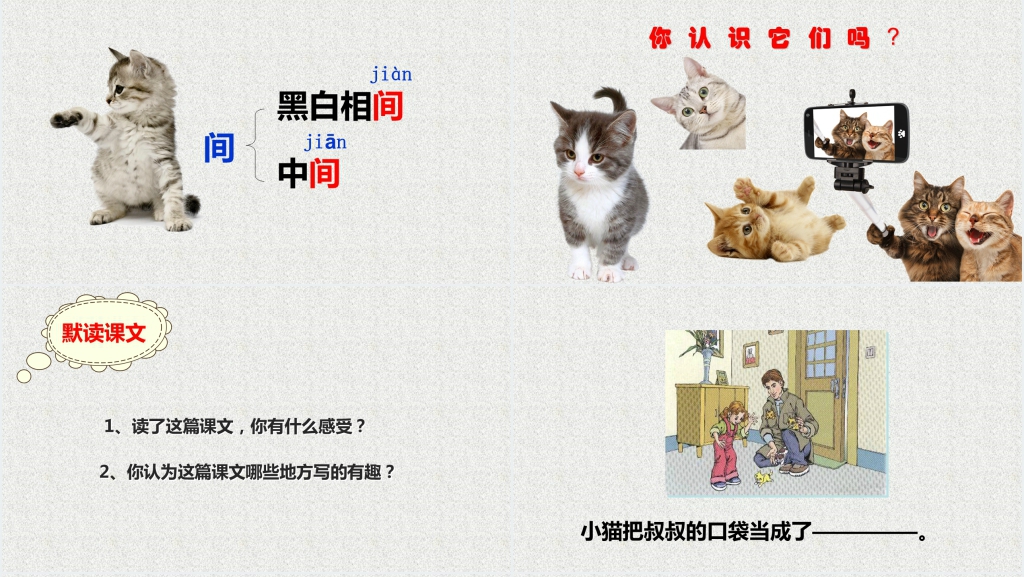 间

jiàn
黑白相间

jiān
中间

你认识它们吗？

默读课文

1、读了这篇课文，你有什么感受？

2、你认为这篇课文哪些地方写的有趣？

小猫把叔叔的口袋当成了————。